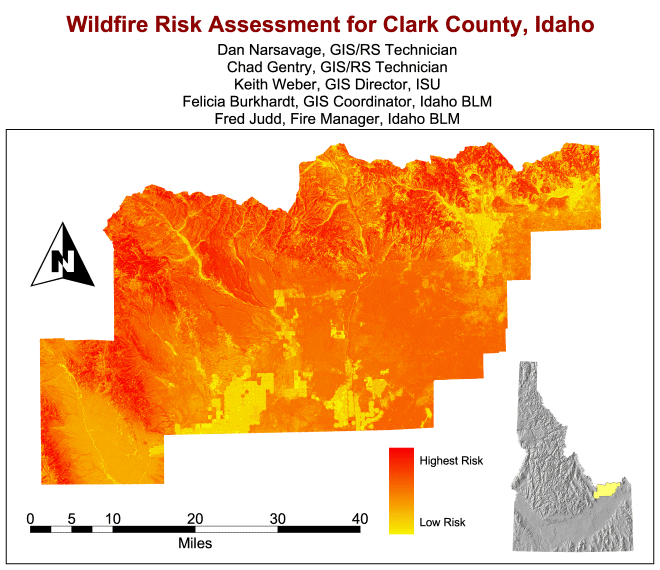 Wildfire Risk Assessment for Clark County, Idaho

Dan Narsavage, GIS/RS Technician
Chad Gentry, GIS/RS Technician
Keith Weber, GIS Director, ISU
Felicia Burkhardt, GIS Coordinator, Idaho BLM
Fred Judd, Fire Manager, Idaho BLM

N

Highest Risk

Low Risk

0 5 10 20 30 40
Miles